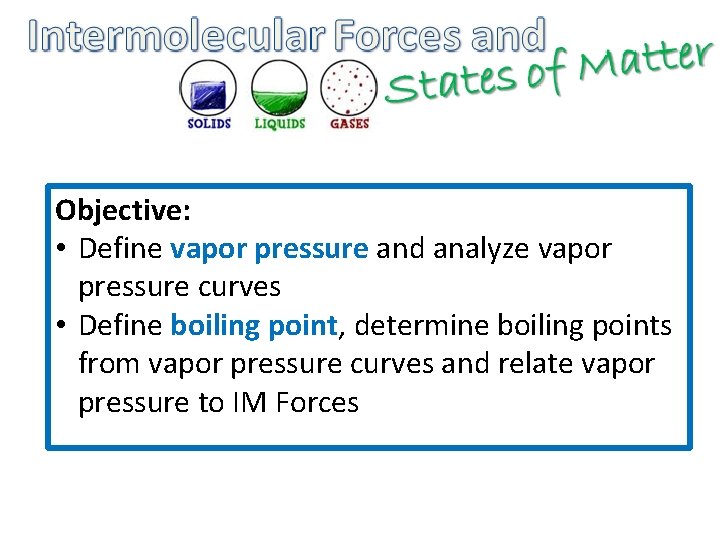 Intermolecular Forces and States of Matter

SOLIDS LIQUIDS GASES

Objective:
• Define vapor pressure and analyze vapor pressure curves
• Define boiling point, determine boiling points from vapor pressure curves and relate vapor pressure to IM Forces